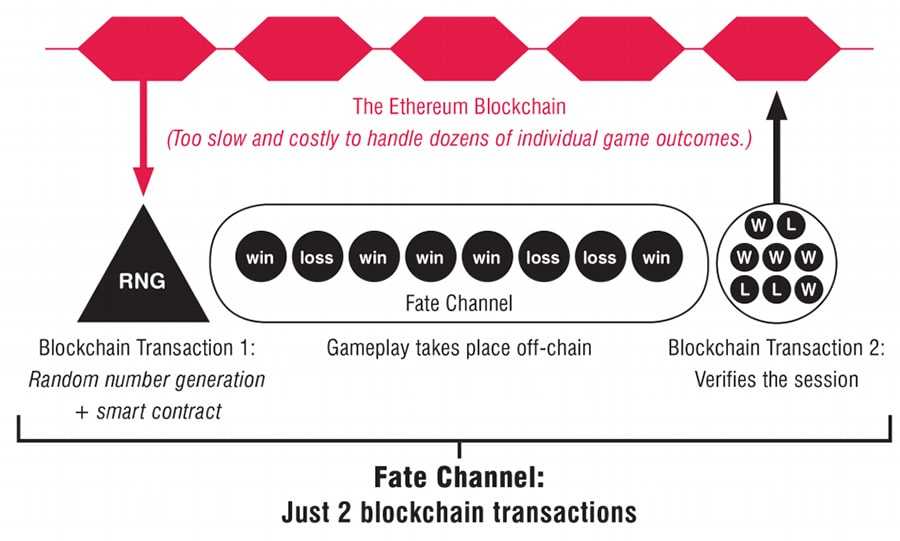 The Ethereum Blockchain
(Too slow and costly to handle dozens of individual game outcomes.)

RNG

win loss win win win loss loss win

Fate Channel

W L
W W W
L L W

Blockchain Transaction 1:
Random number generation
+ smart contract

Gameplay takes place off-chain

Blockchain Transaction 2:
Verifies the session

Fate Channel:
Just 2 blockchain transactions